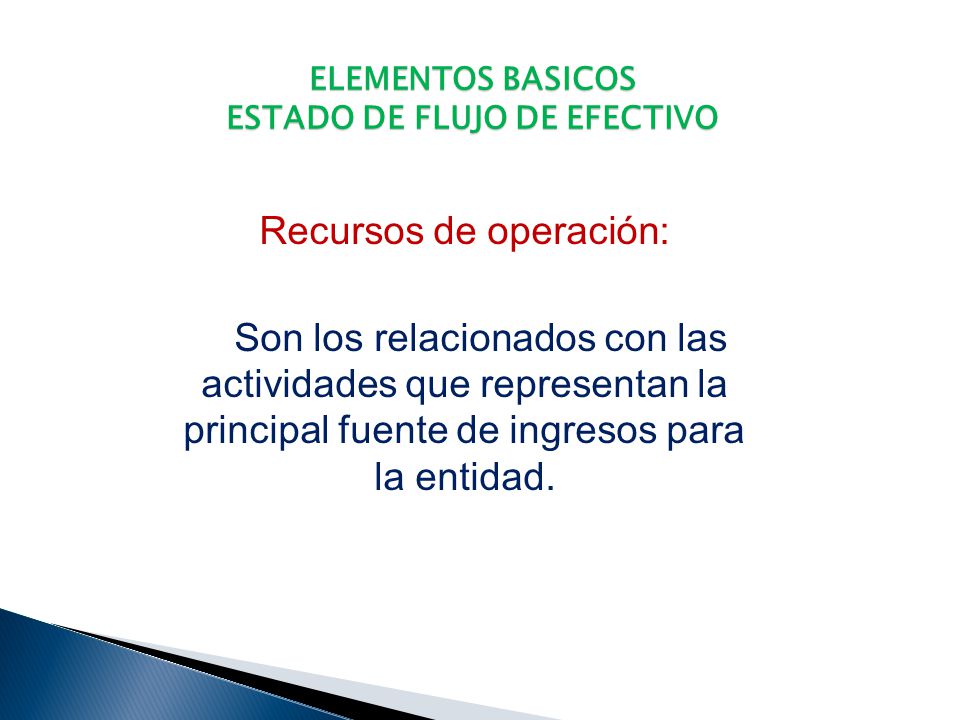 ELEMENTOS BASICOS
ESTADO DE FLUJO DE EFECTIVO

Recursos de operación:

Son los relacionados con las actividades que representan la principal fuente de ingresos para la entidad.